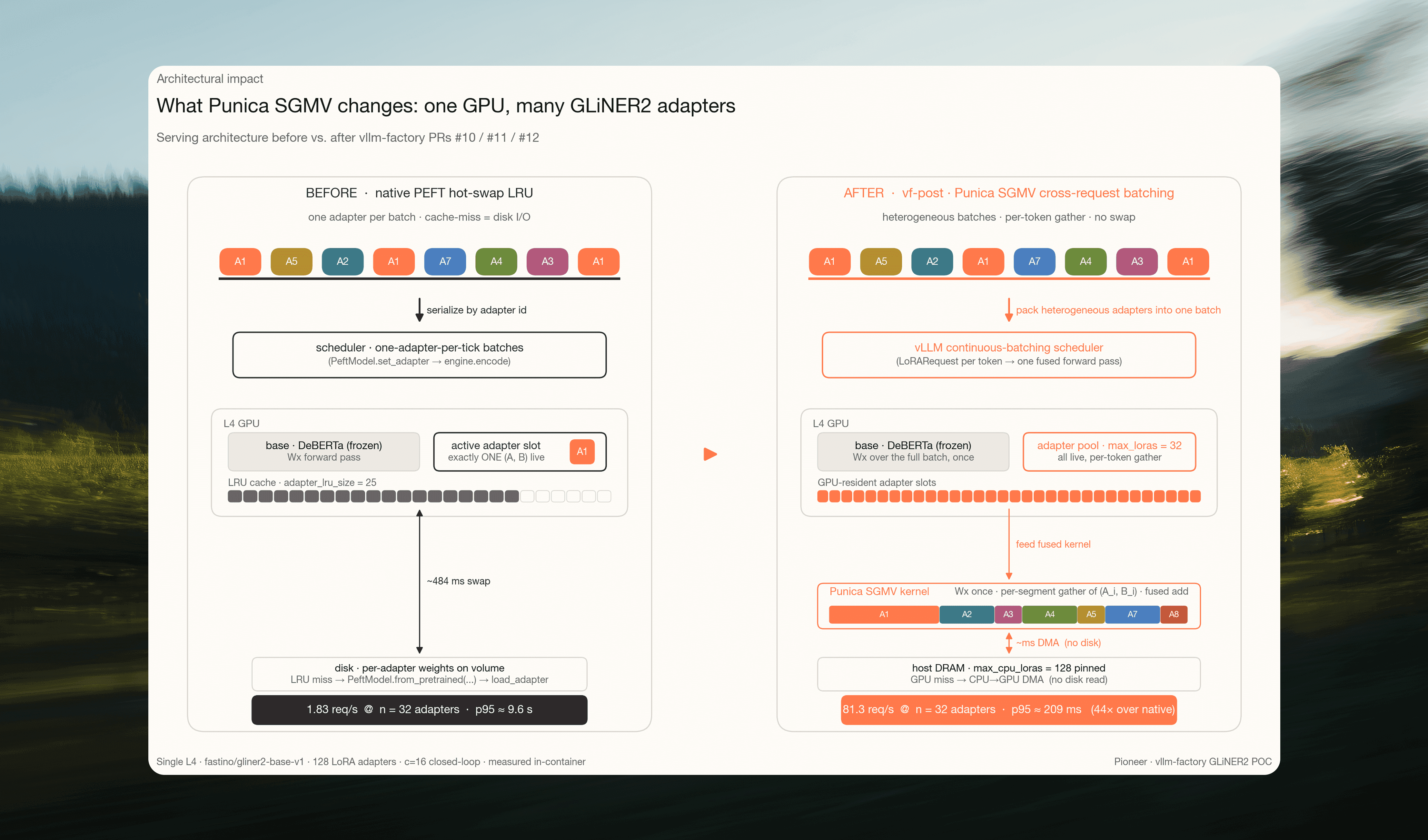 Architectural impact

What Punica SGMV changes: one GPU, many GLiNER2 adapters

Serving architecture before vs. after vllm-factory PRs #10 / #11 / #12

BEFORE · native PEFT hot-swap LRU

one adapter per batch · cache-miss = disk I/O

A1 A5 A2 A1 A7 A4 A3 A1

serialize by adapter id

scheduler · one-adapter-per-tick batches
(PeftModel.set_adapter → engine.encode)

L4 GPU

base · DeBERTa (frozen)
Wx forward pass

active adapter slot
exactly ONE (A, B) live

A1

LRU cache · adapter_lru_size = 25

~484 ms swap

disk · per-adapter weights on volume
LRU miss → PeftModel.from_pretrained(...) → load_adapter

1.83 req/s @ n = 32 adapters · p95 ≈ 9.6 s

AFTER · vf-post · Punica SGMV cross-request batching

heterogeneous batches · per-token gather · no swap

A1 A5 A2 A1 A7 A4 A3 A1

pack heterogeneous adapters into one batch

vLLM continuous-batching scheduler
(LoRARequest per token → one fused forward pass)

L4 GPU

base · DeBERTa (frozen)
Wx over the full batch, once

adapter pool · max_loras = 32
all live, per-token gather

GPU-resident adapter slots

feed fused kernel

Punica SGMV kernel

Wx once · per-segment gather of (A_i, B_i) · fused add

A1 A2 A3 A4 A5 A7 A8

~ms DMA (no disk)

host DRAM · max_cpu_loras = 128 pinned
GPU miss → CPU→GPU DMA (no disk read)

81.3 req/s @ n = 32 adapters · p95 ≈ 209 ms (44× over native)

Single L4 · fastino/gliner2-base-v1 · 128 LoRA adapters · c=16 closed-loop · measured in-container

Pioneer · vllm-factory GLiNER2 POC